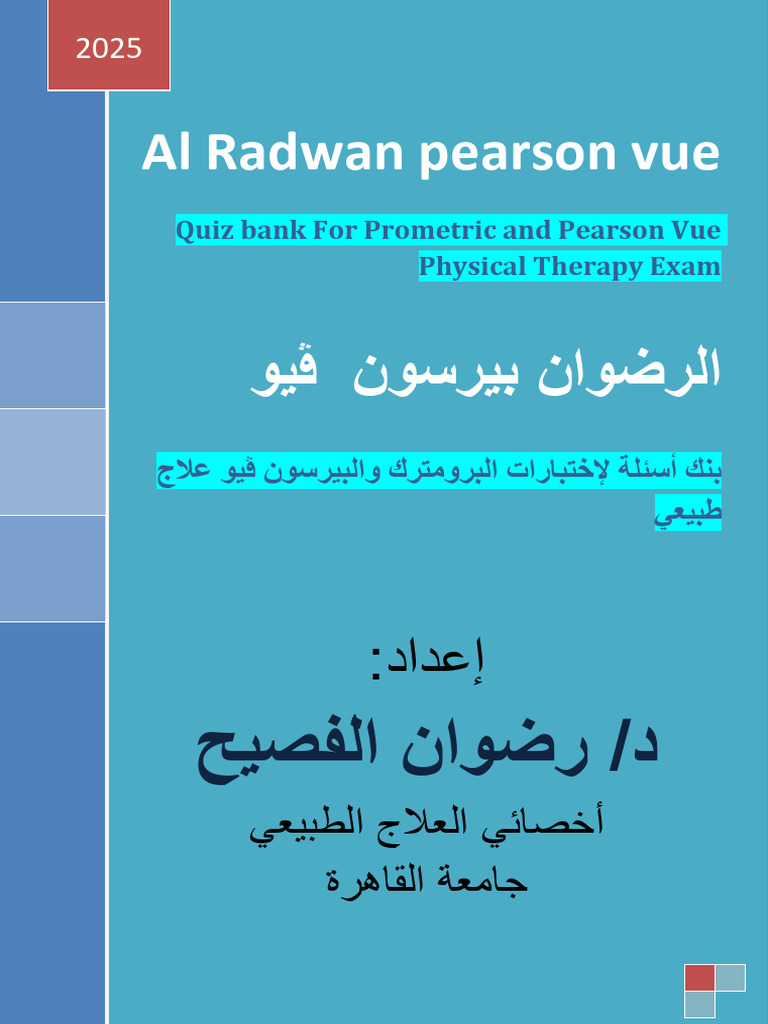 2025

Al Radwan pearson vue

Quiz bank For Prometric and Pearson Vue Physical Therapy Exam

الرضوان بيرسون ڤيو

بنك أسئلة لإختبارات البرومترك والبيرسون ڤيو علاج طبيعي

إعداد:

د/ رضوان الفصيح

أخصائي العلاج الطبيعي
جامعة القاهرة